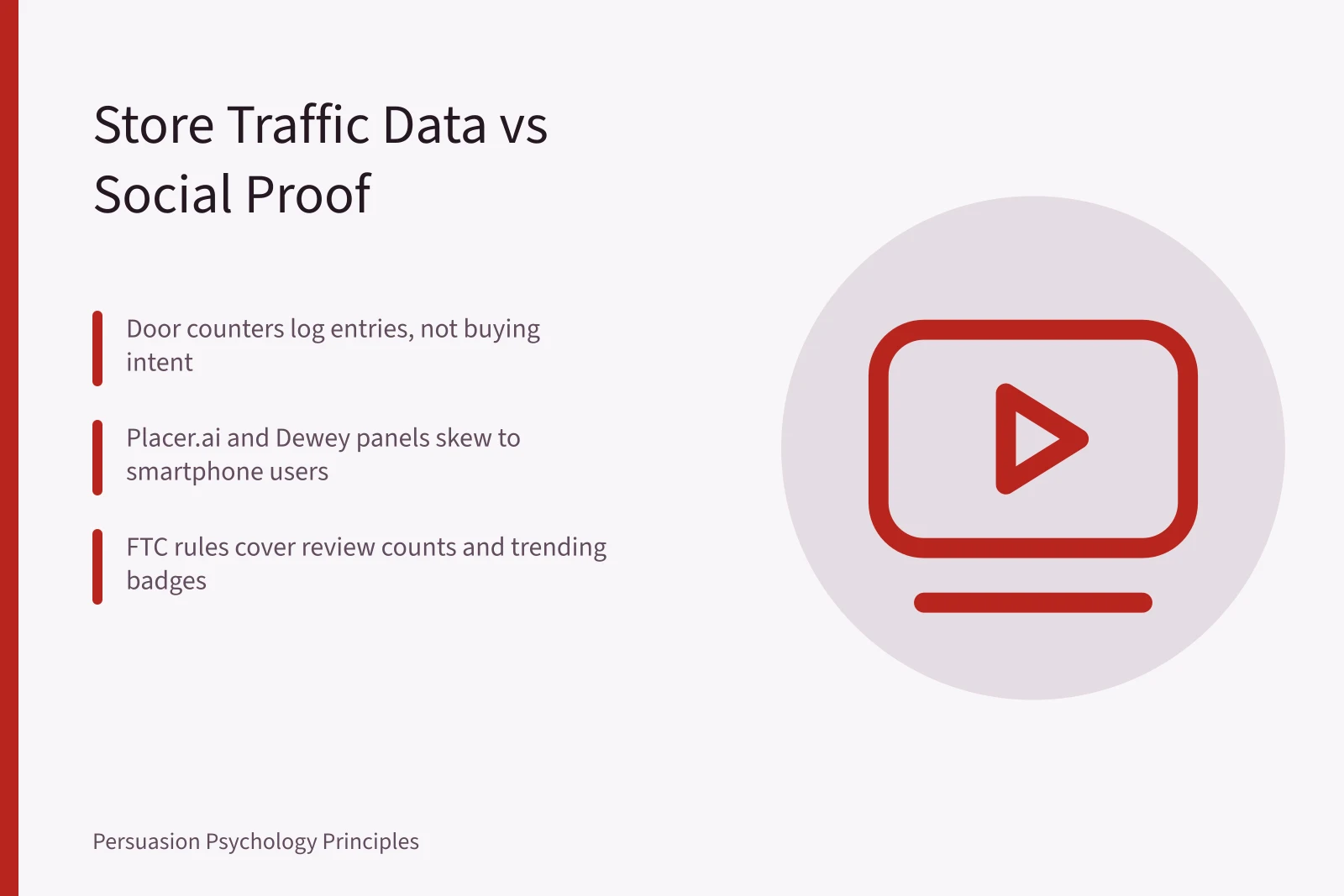 Store Traffic Data vs Social Proof

Door counters log entries, not buying intent

Placer.ai and Dewey panels skew to smartphone users

FTC rules cover review counts and trending badges

Persuasion Psychology Principles